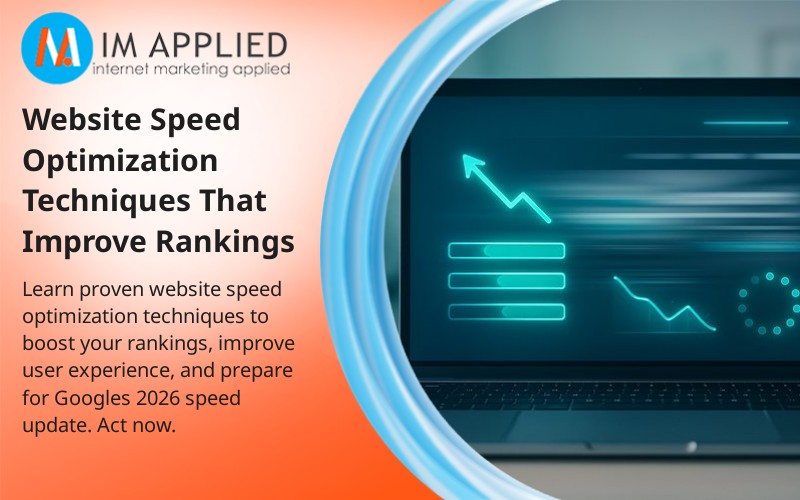 IM APPLIED
internet marketing applied

Website Speed Optimization Techniques That Improve Rankings

Learn proven website speed optimization techniques to boost your rankings, improve user experience, and prepare for Googles 2026 speed update. Act now.